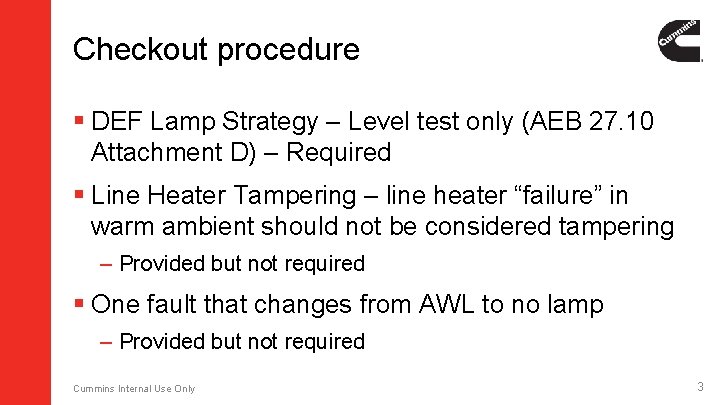 Checkout procedure

Cummins

▪ DEF Lamp Strategy – Level test only (AEB 27.10 Attachment D) – Required

▪ Line Heater Tampering – line heater “failure” in warm ambient should not be considered tampering

– Provided but not required

▪ One fault that changes from AWL to no lamp

– Provided but not required

Cummins Internal Use Only

3